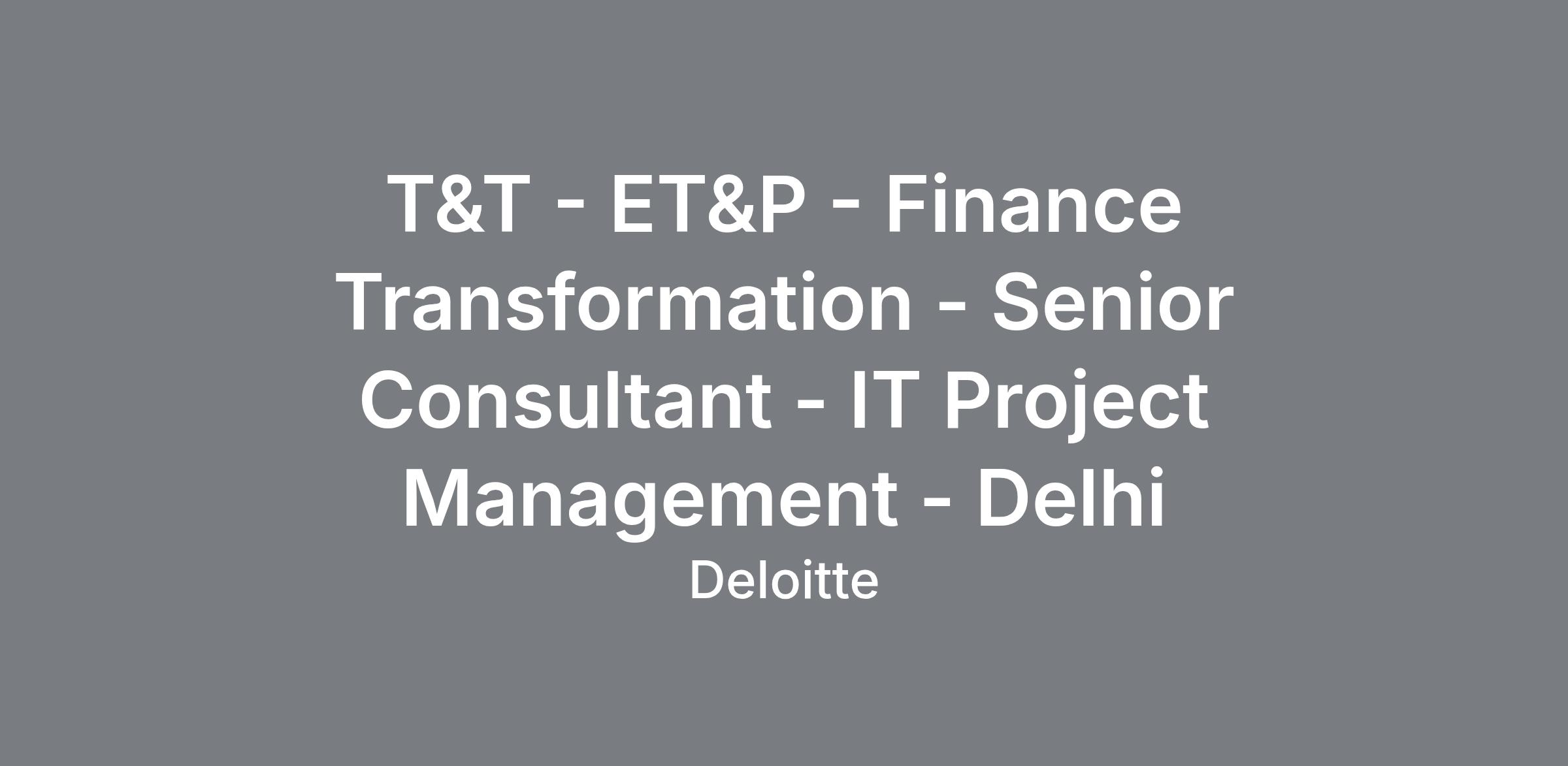 T&T - ET&P - Finance Transformation - Senior Consultant - IT Project Management - Delhi

Deloitte